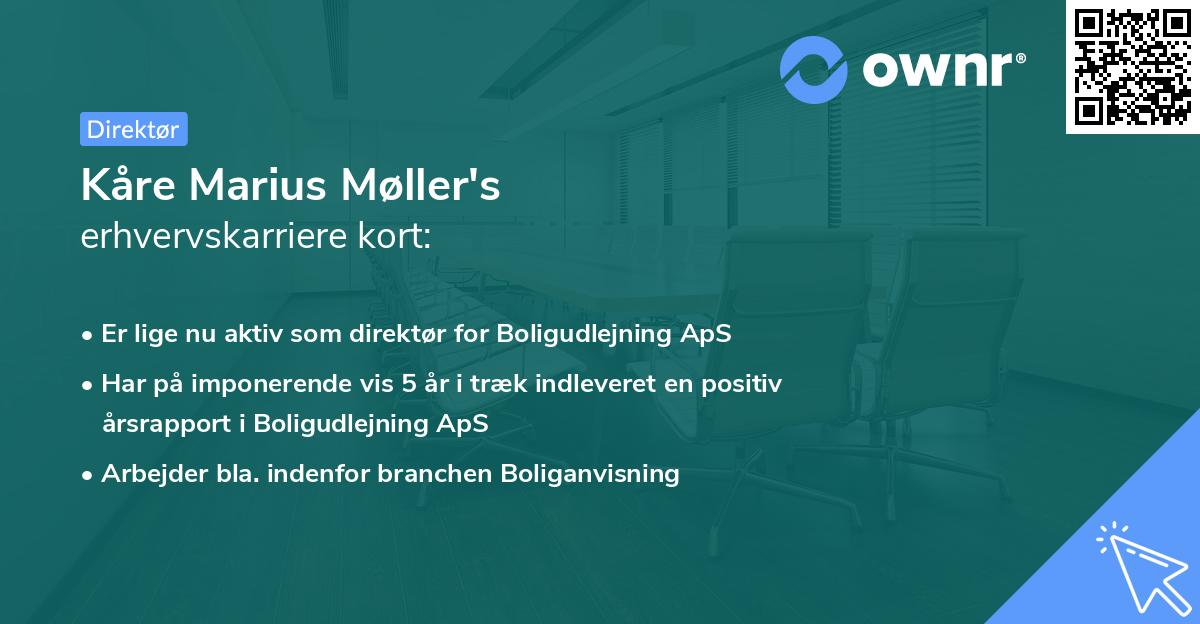 ownr®

Direktør

Kåre Marius Møller's
erhvervskarriere kort:

• Er lige nu aktiv som direktør for Boligudlejning ApS
• Har på imponerende vis 5 år i træk indleveret en positiv årsrapport i Boligudlejning ApS
• Arbejder bla. indenfor branchen Boliganvisning